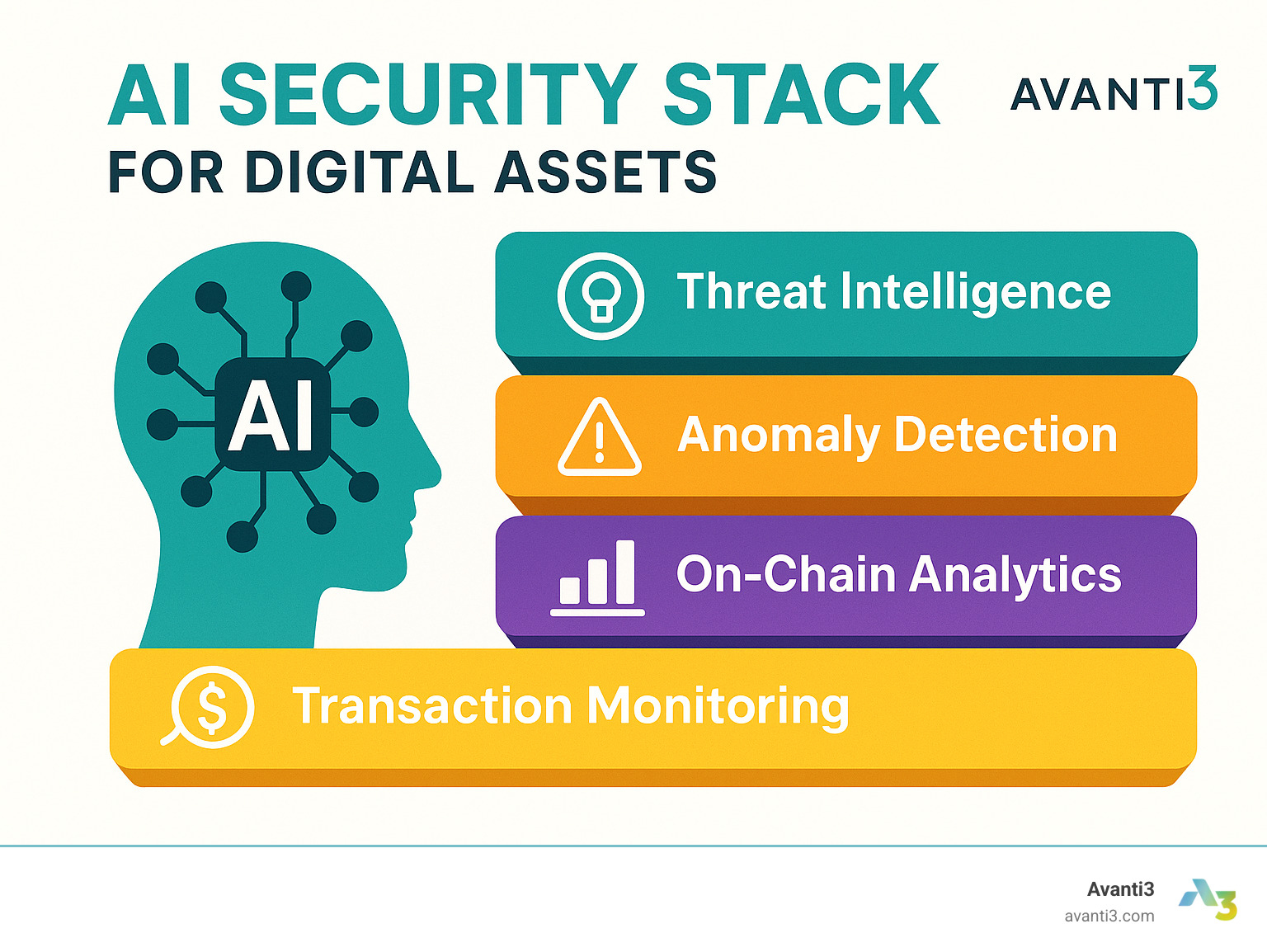 AI SECURITY STACK
FOR DIGITAL ASSETS

AVANTI3

AI

Threat Intelligence

Anomaly Detection

On-Chain Analytics

Transaction Monitoring

Avanti3
avanti3.com

A3